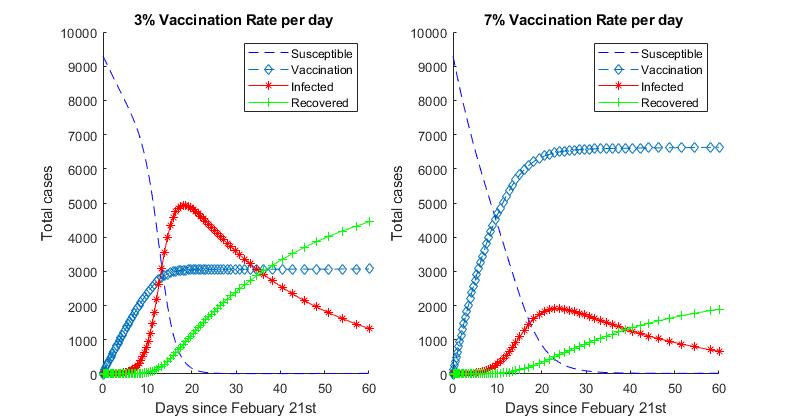 3% Vaccination Rate per day

Susceptible
Vaccination
Infected
Recovered

Total cases

10000
9000
8000
7000
6000
5000
4000
3000
2000
1000
0

0 10 20 30 40 50 60

Days since Febuary 21st

7% Vaccination Rate per day

Susceptible
Vaccination
Infected
Recovered

Total cases

10000
9000
8000
7000
6000
5000
4000
3000
2000
1000
0

0 10 20 30 40 50 60

Days since Febuary 21st